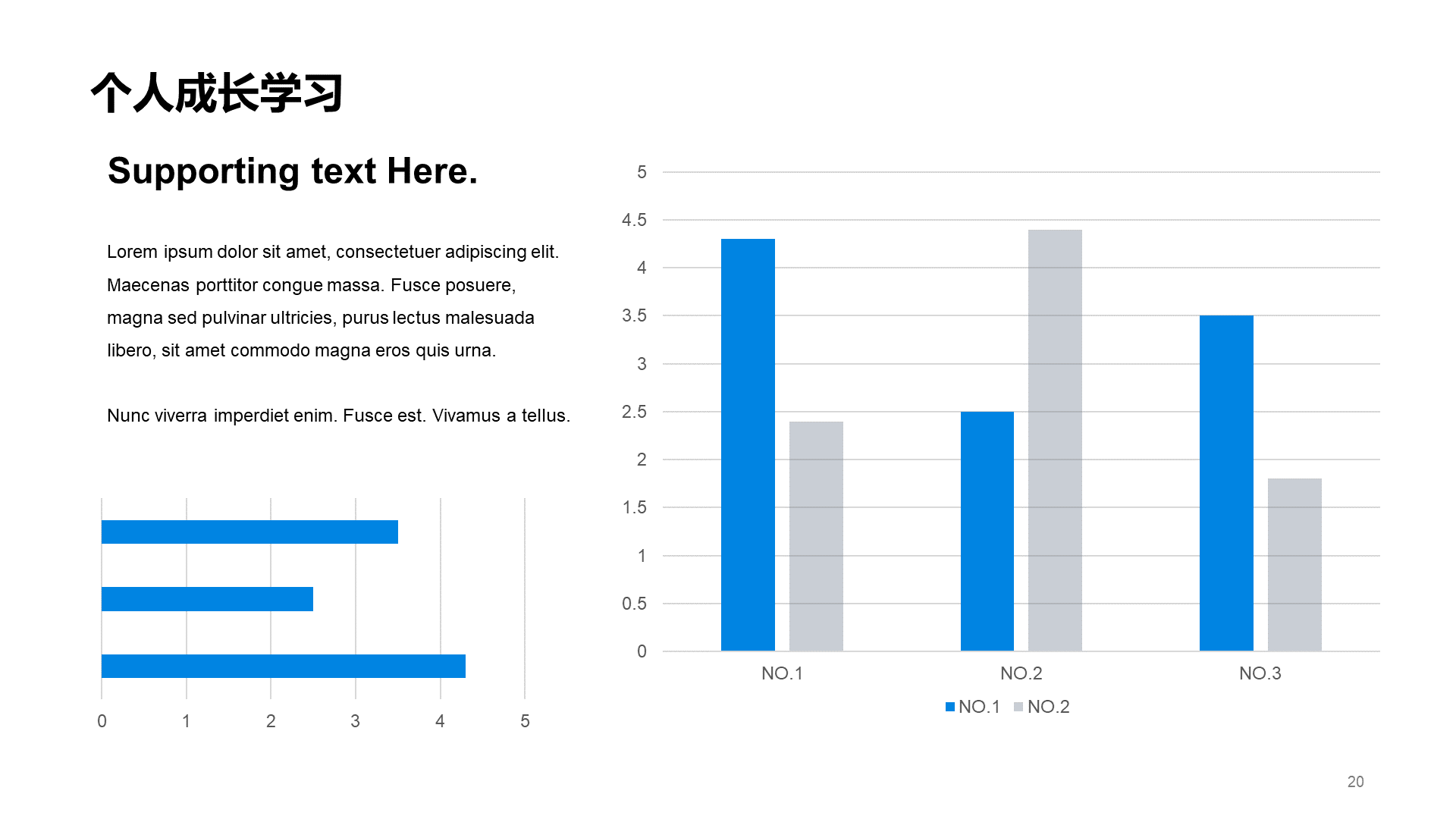 个人成长学习

Supporting text Here.

Lorem ipsum dolor sit amet, consectetuer adipiscing elit. Maecenas porttitor congue massa. Fusce posuere, magna sed pulvinar ultricies, purus lectus malesuada libero, sit amet commodo magna eros quis urna.

Nunc viverra imperdiet enim. Fusce est. Vivamus a tellus.

0 1 2 3 4 5

5
4.5
4
3.5
3
2.5
2
1.5
1
0.5
0

NO.1 NO.2 NO.3

NO.1 NO.2

20